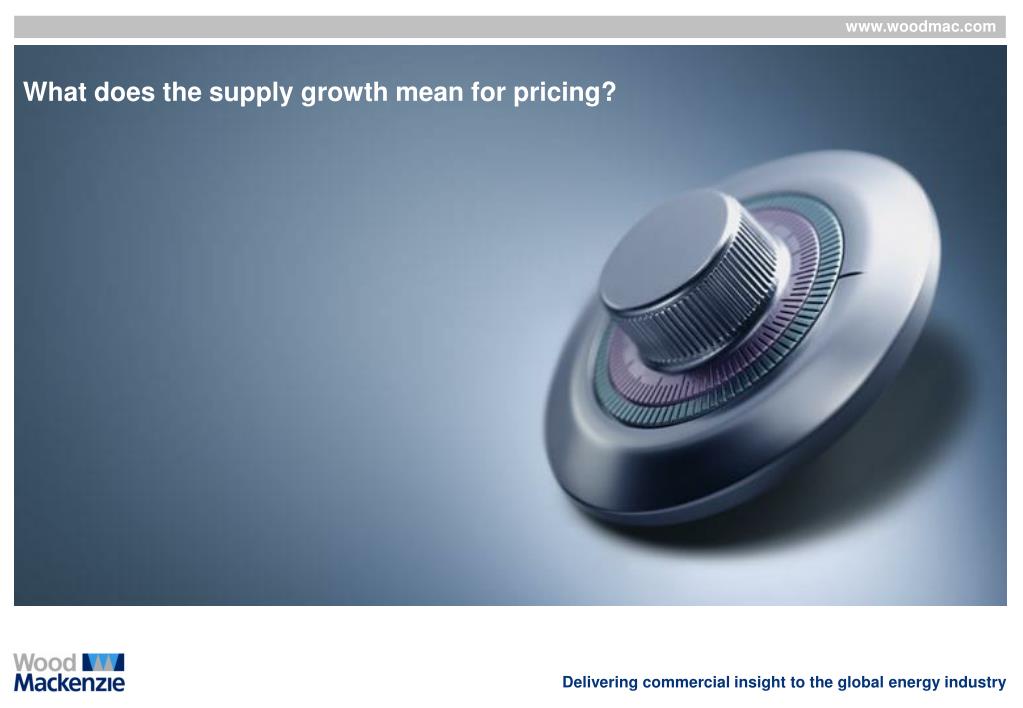 www.woodmac.com

What does the supply growth mean for pricing?

Wood Mackenzie

Delivering commercial insight to the global energy industry